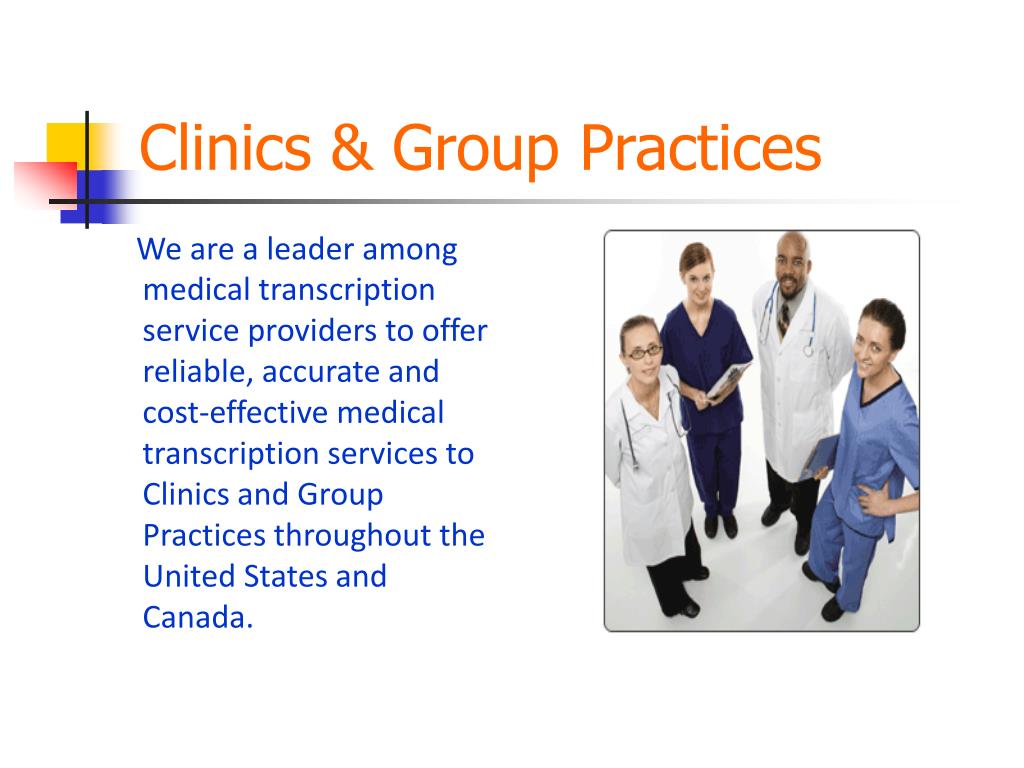 Clinics & Group Practices

We are a leader among medical transcription service providers to offer reliable, accurate and cost-effective medical transcription services to Clinics and Group Practices throughout the United States and Canada.